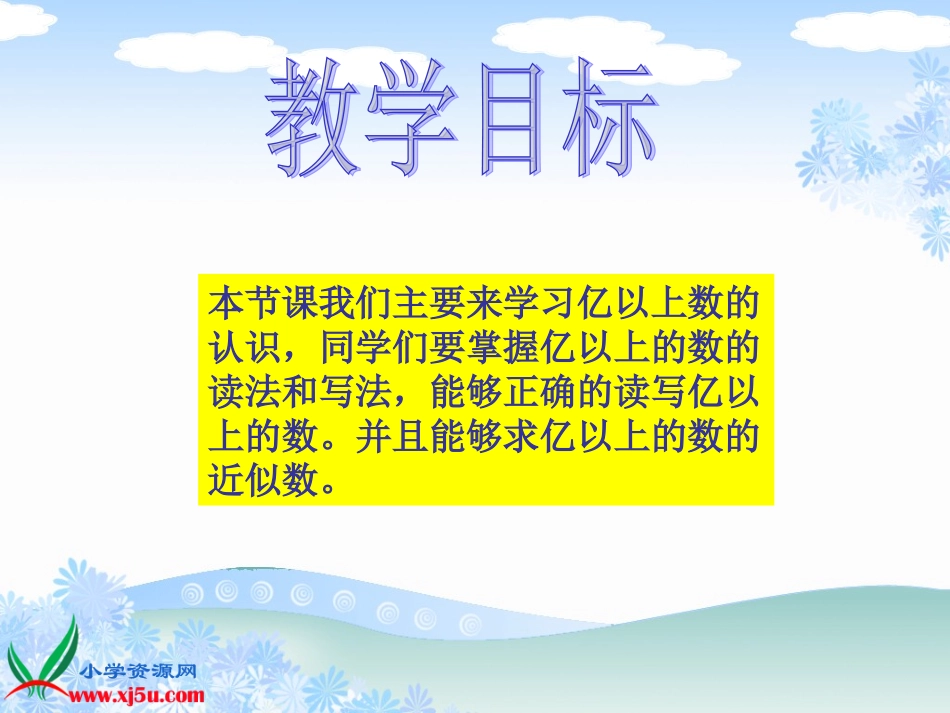 教学目标

本节课我们主要来学习亿以上数的认识，同学们要掌握亿以上的数的读法和写法，能够正确的读写亿以上的数。并且能够求亿以上的数的近似数。

小学资源网
www.xj5u.com